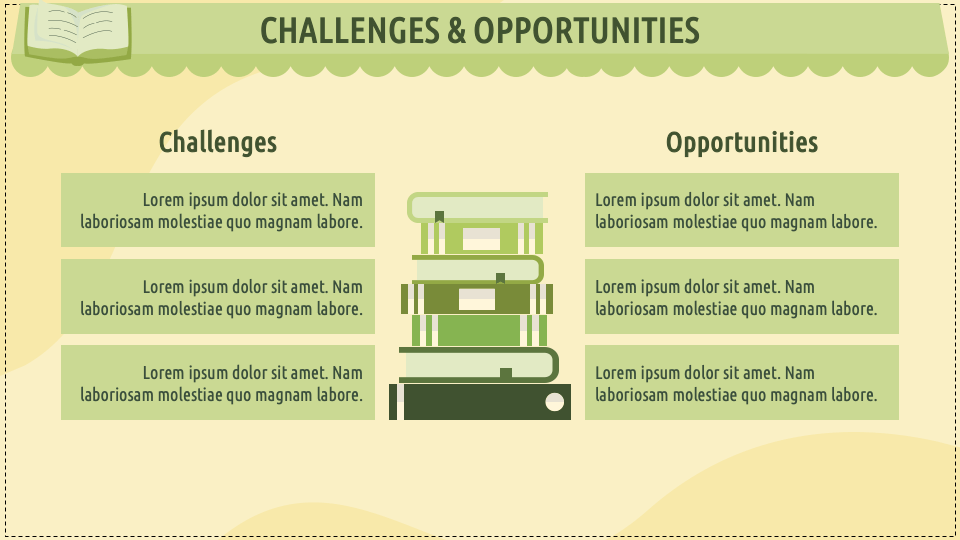 CHALLENGES & OPPORTUNITIES

Challenges

Lorem ipsum dolor sit amet. Nam laboriosam molestiae quo magnam labore.

Lorem ipsum dolor sit amet. Nam laboriosam molestiae quo magnam labore.

Lorem ipsum dolor sit amet. Nam laboriosam molestiae quo magnam labore.

Opportunities

Lorem ipsum dolor sit amet. Nam laboriosam molestiae quo magnam labore.

Lorem ipsum dolor sit amet. Nam laboriosam molestiae quo magnam labore.

Lorem ipsum dolor sit amet. Nam laboriosam molestiae quo magnam labore.